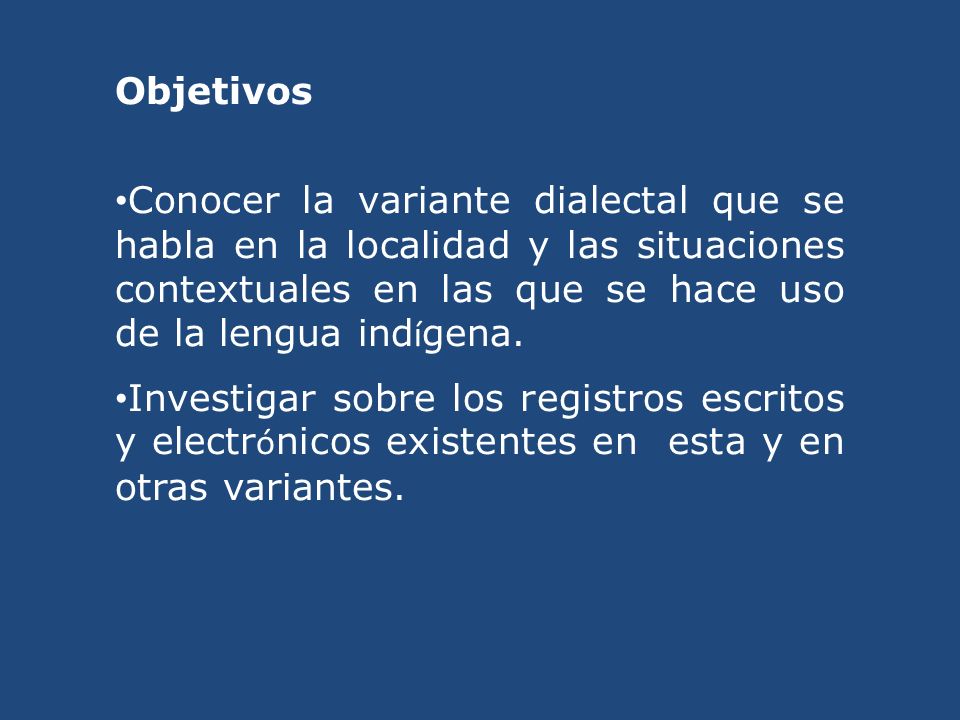 Objetivos

•Conocer la variante dialectal que se habla en la localidad y las situaciones contextuales en las que se hace uso de la lengua indígena.

•Investigar sobre los registros escritos y electrónicos existentes en esta y en otras variantes.